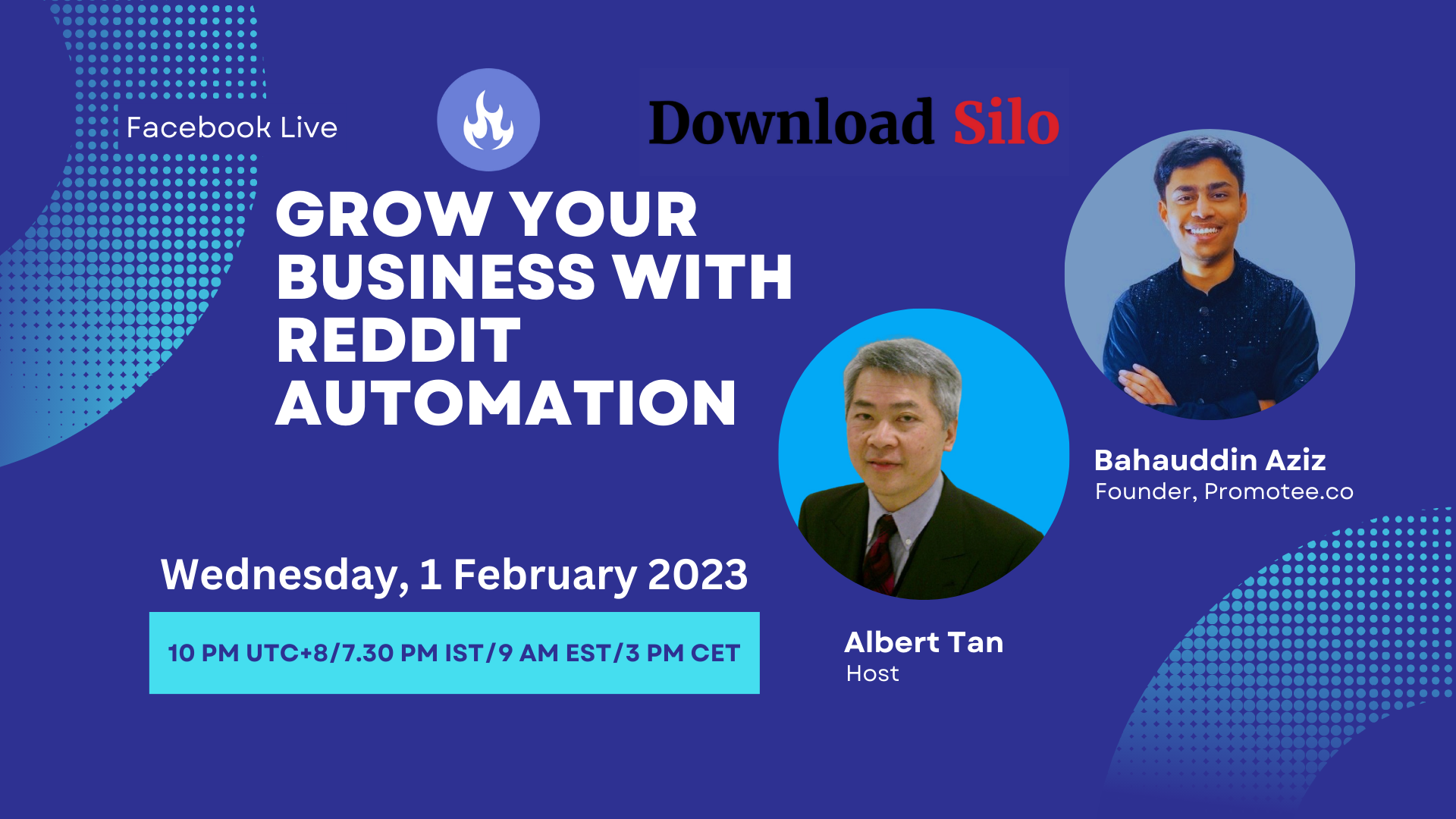 Facebook Live

Download Silo

GROW YOUR BUSINESS WITH REDDIT AUTOMATION

Bahauddin Aziz
Founder, Promotee.co

Wednesday, 1 February 2023

10 PM UTC+8/7.30 PM IST/9 AM EST/3 PM CET

Albert Tan
Host